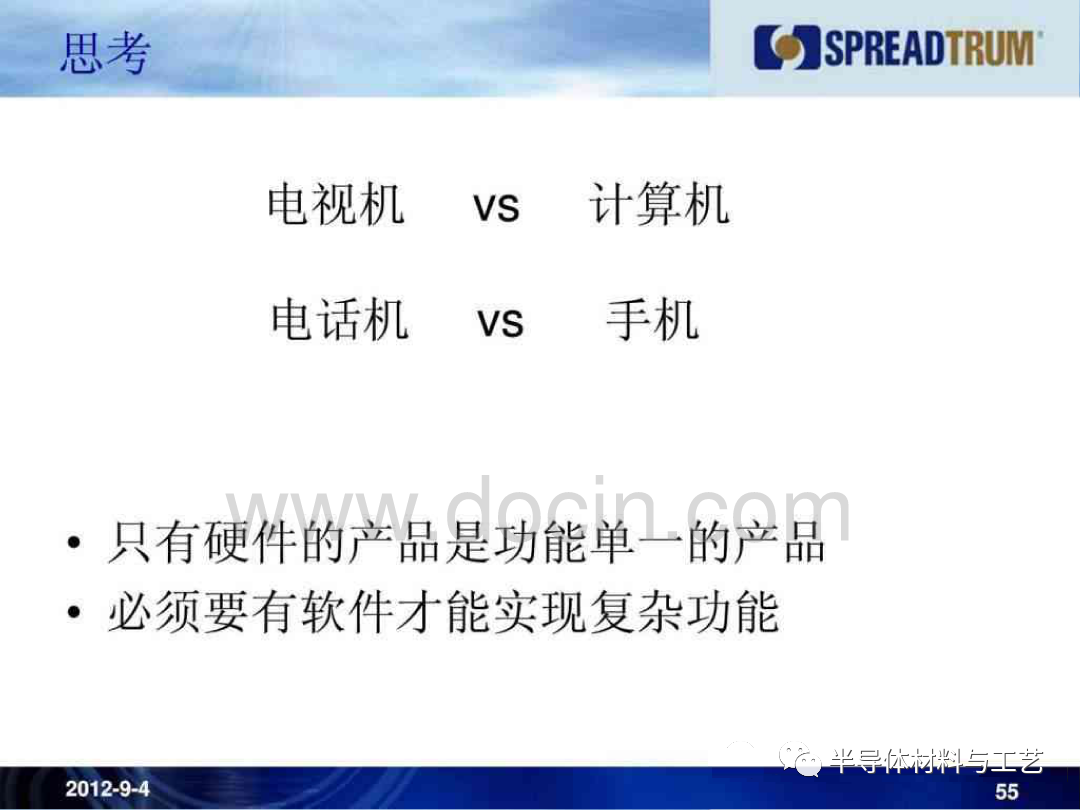 思考

SPREADTRUM

电视机 vs 计算机

电话机 vs 手机

www.docin.com

• 只有硬件的产品是功能单一的产品
• 必须要有软件才能实现复杂功能

半导体材料与工艺

2012-9-4

55